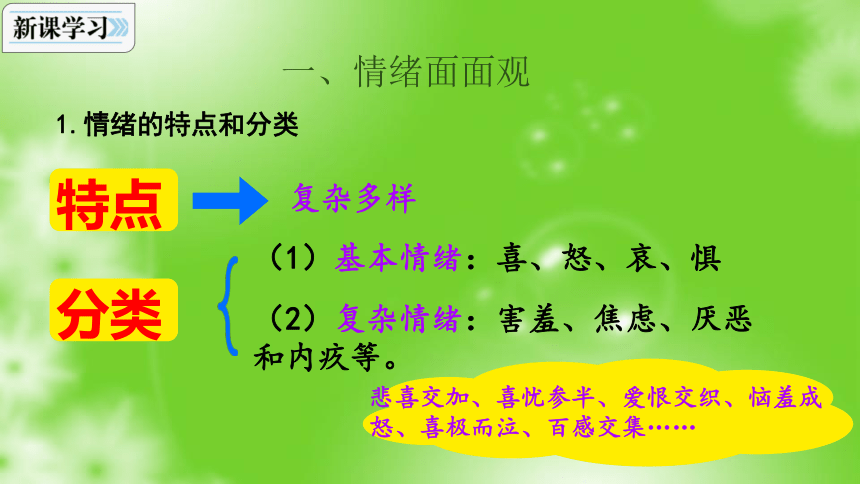 新课学习

一、情绪面面观

1. 情绪的特点和分类

特点

复杂多样

分类

（1）基本情绪：喜、怒、哀、惧

（2）复杂情绪：害羞、焦虑、厌恶和内疚等。

悲喜交加、喜忧参半、爱恨交织、恼羞成怒、喜极而泣、百感交集……